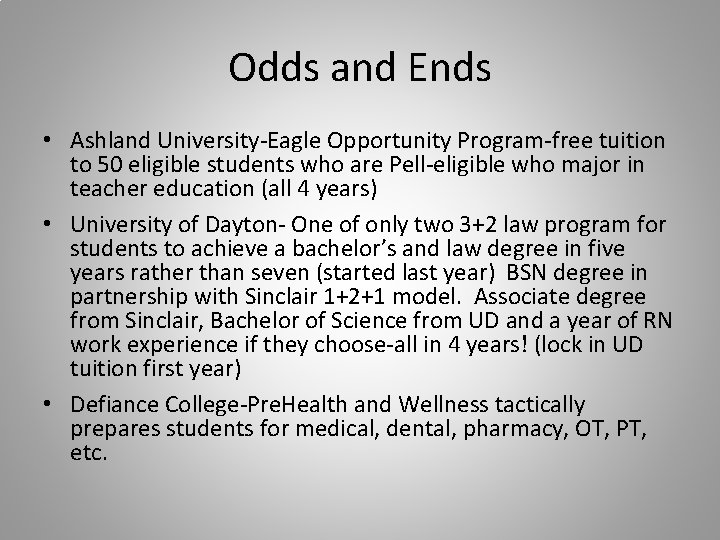 Odds and Ends

• Ashland University-Eagle Opportunity Program-free tuition to 50 eligible students who are Pell-eligible who major in teacher education (all 4 years)

• University of Dayton- One of only two 3+2 law program for students to achieve a bachelor's and law degree in five years rather than seven (started last year)  BSN degree in partnership with Sinclair 1+2+1 model.  Associate degree from Sinclair, Bachelor of Science from UD and a year of RN work experience if they choose-all in 4 years! (lock in UD tuition first year)

• Defiance College-PreHealth and Wellness tactically prepares students for medical, dental, pharmacy, OT, PT, etc.